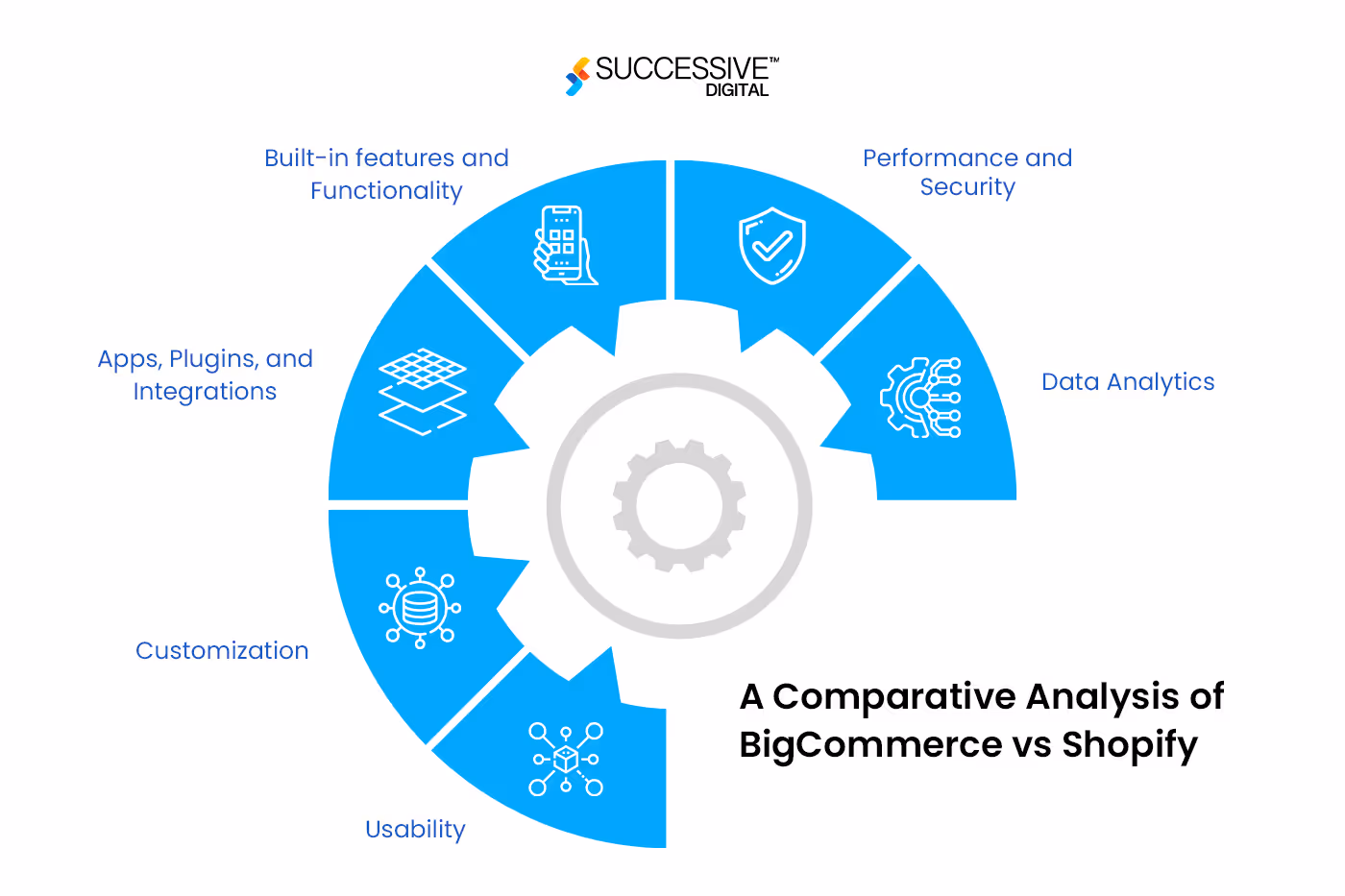 SUCCESSIVE™
DIGITAL

Built-in features and Functionality

Performance and Security

Apps, Plugins, and Integrations

Data Analytics

Customization

Usability

A Comparative Analysis of BigCommerce vs Shopify